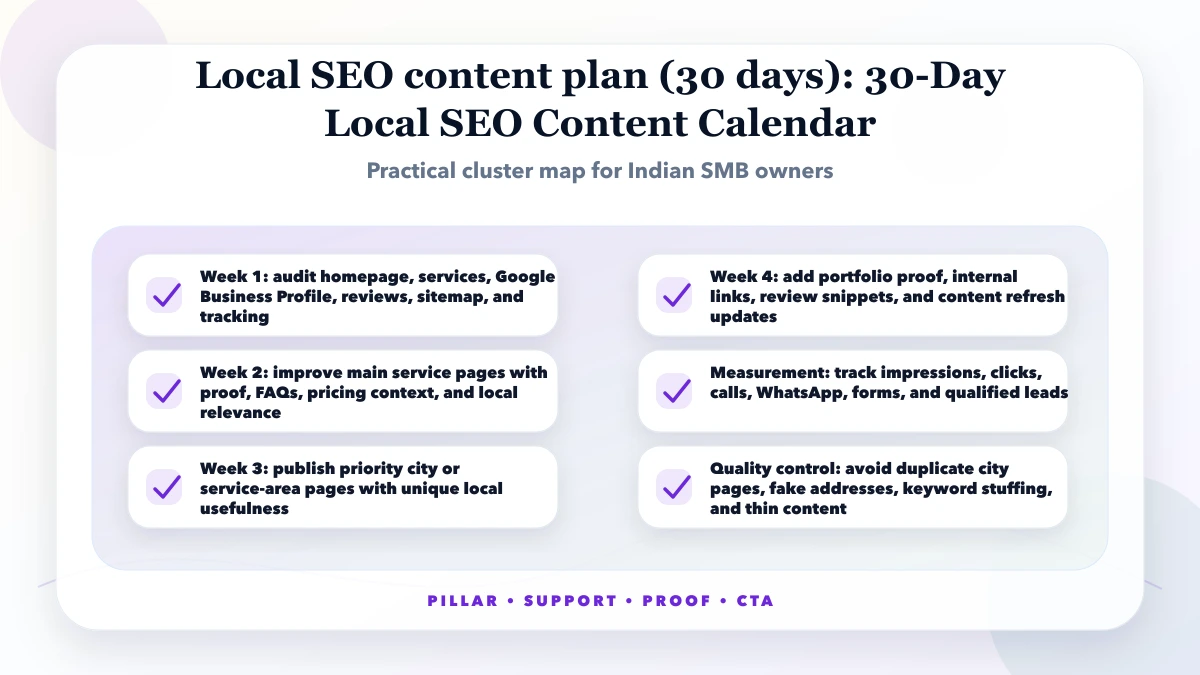 Local SEO content plan (30 days): 30-Day Local SEO Content Calendar

Practical cluster map for Indian SMB owners

Week 1: audit homepage, services, Google Business Profile, reviews, sitemap, and tracking

Week 2: improve main service pages with proof, FAQs, pricing context, and local relevance

Week 3: publish priority city or service-area pages with unique local usefulness

Week 4: add portfolio proof, internal links, review snippets, and content refresh updates

Measurement: track impressions, clicks, calls, WhatsApp, forms, and qualified leads

Quality control: avoid duplicate city pages, fake addresses, keyword stuffing, and thin content

PILLAR • SUPPORT • PROOF • CTA